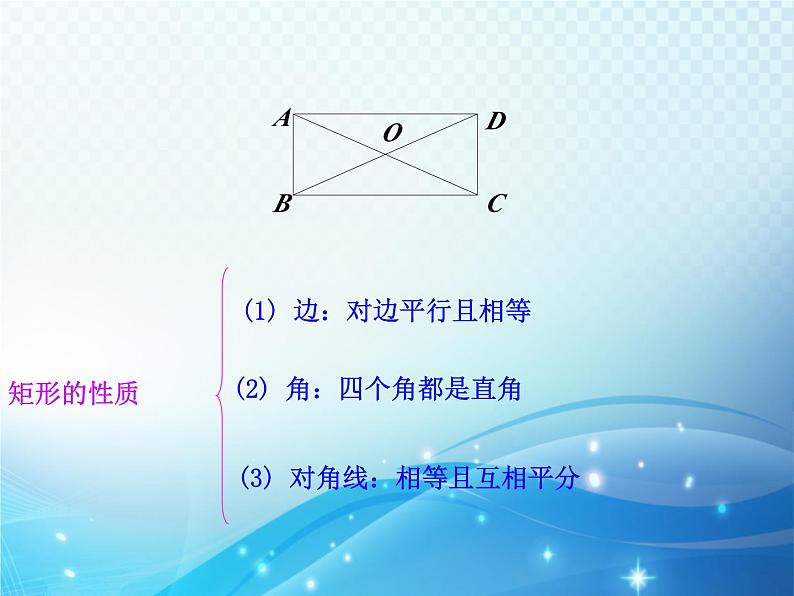 A
O
D
B
C

矩形的性质

(1) 边：对边平行且相等

(2) 角：四个角都是直角

(3) 对角线：相等且互相平分